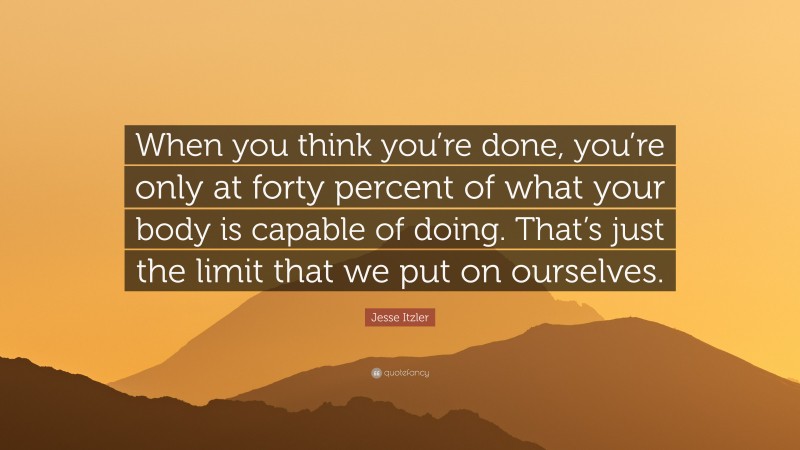 When you think you're done, you're only at forty percent of what your body is capable of doing. That's just the limit that we put on ourselves.

Jesse Itzler

quotefancy